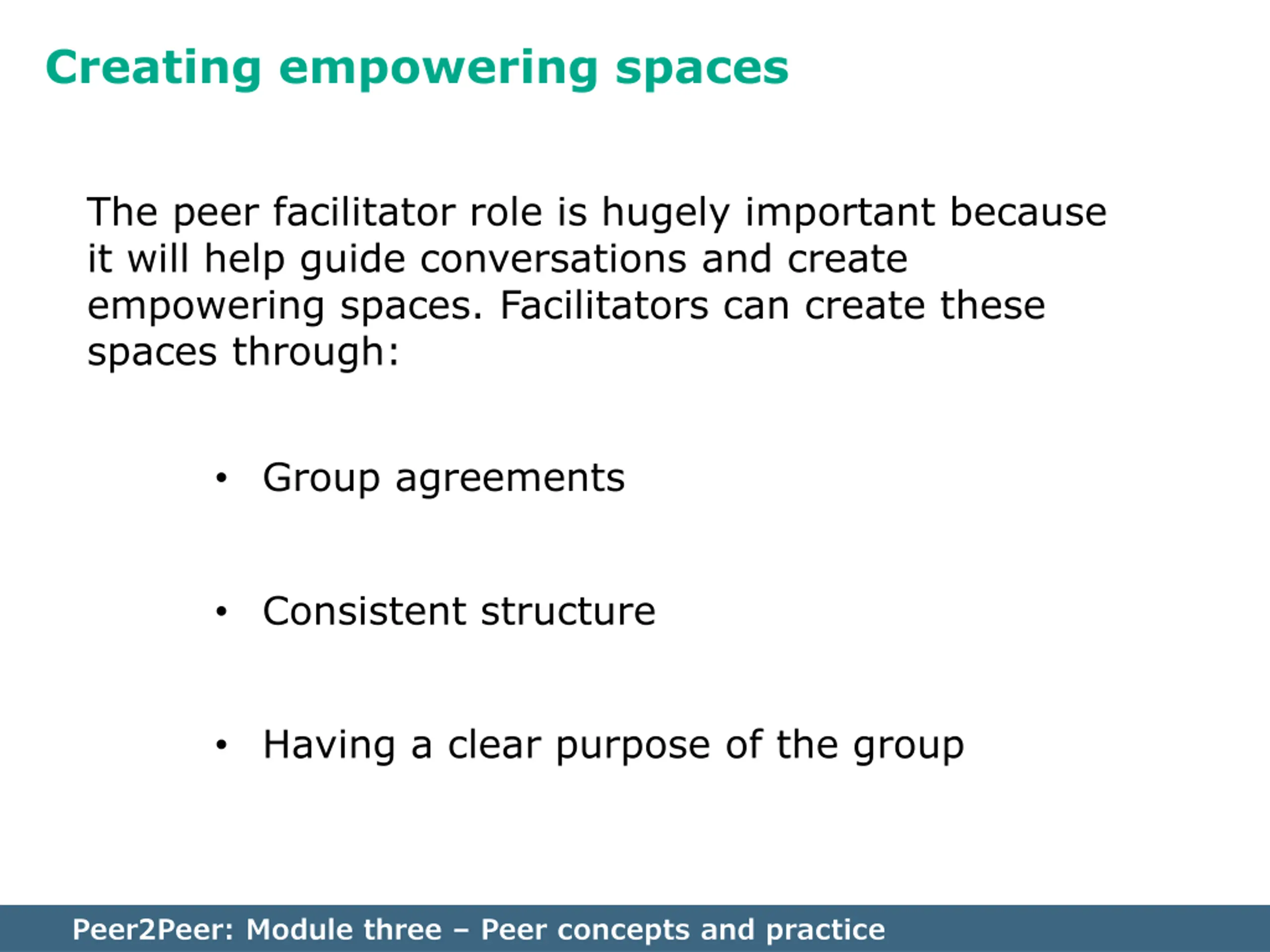 Creating empowering spaces

The peer facilitator role is hugely important because it will help guide conversations and create empowering spaces. Facilitators can create these spaces through:

• Group agreements

• Consistent structure

• Having a clear purpose of the group

Peer2Peer: Module three – Peer concepts and practice